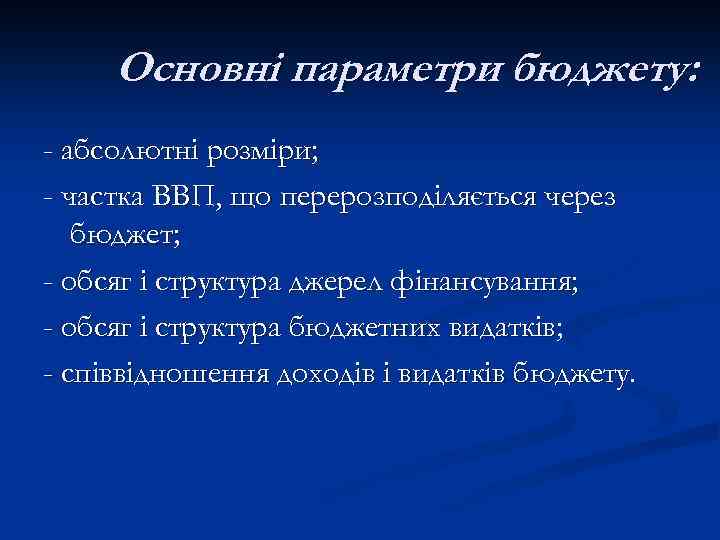 Основні параметри бюджету:

- абсолютні розміри;

- частка ВВП, що перерозподіляється через бюджет;

- обсяг і структура джерел фінансування;

- обсяг і структура бюджетних видатків;

- співвідношення доходів і видатків бюджету.